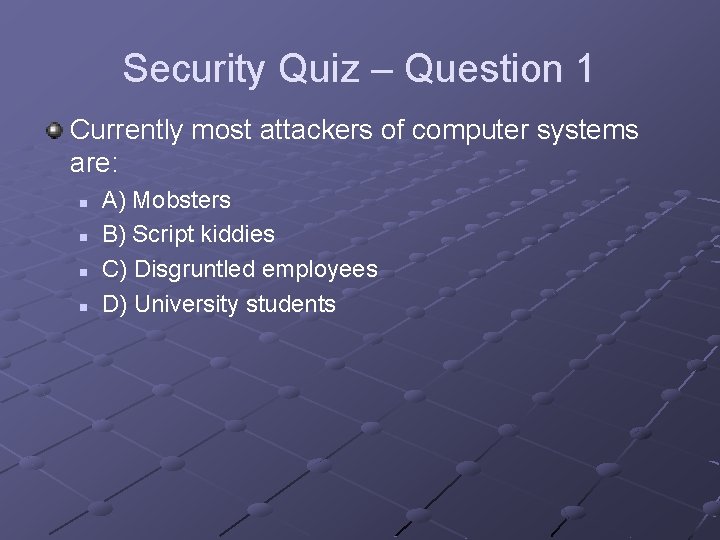 Security Quiz – Question 1

Currently most attackers of computer systems are:

A) Mobsters
B) Script kiddies
C) Disgruntled employees
D) University students